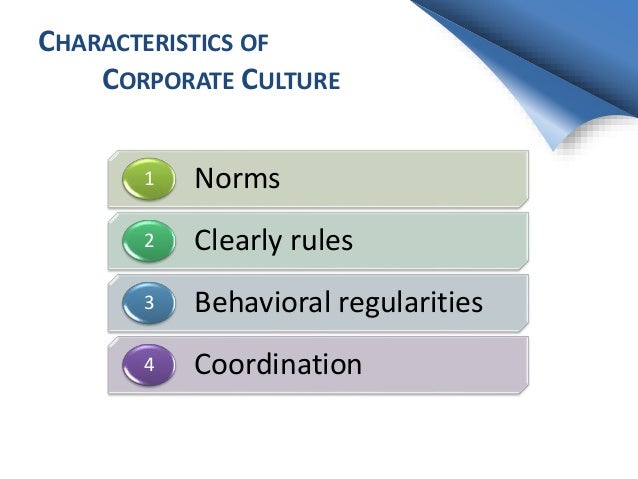 CHARACTERISTICS OF
CORPORATE CULTURE

1 Norms

2 Clearly rules

3 Behavioral regularities

4 Coordination